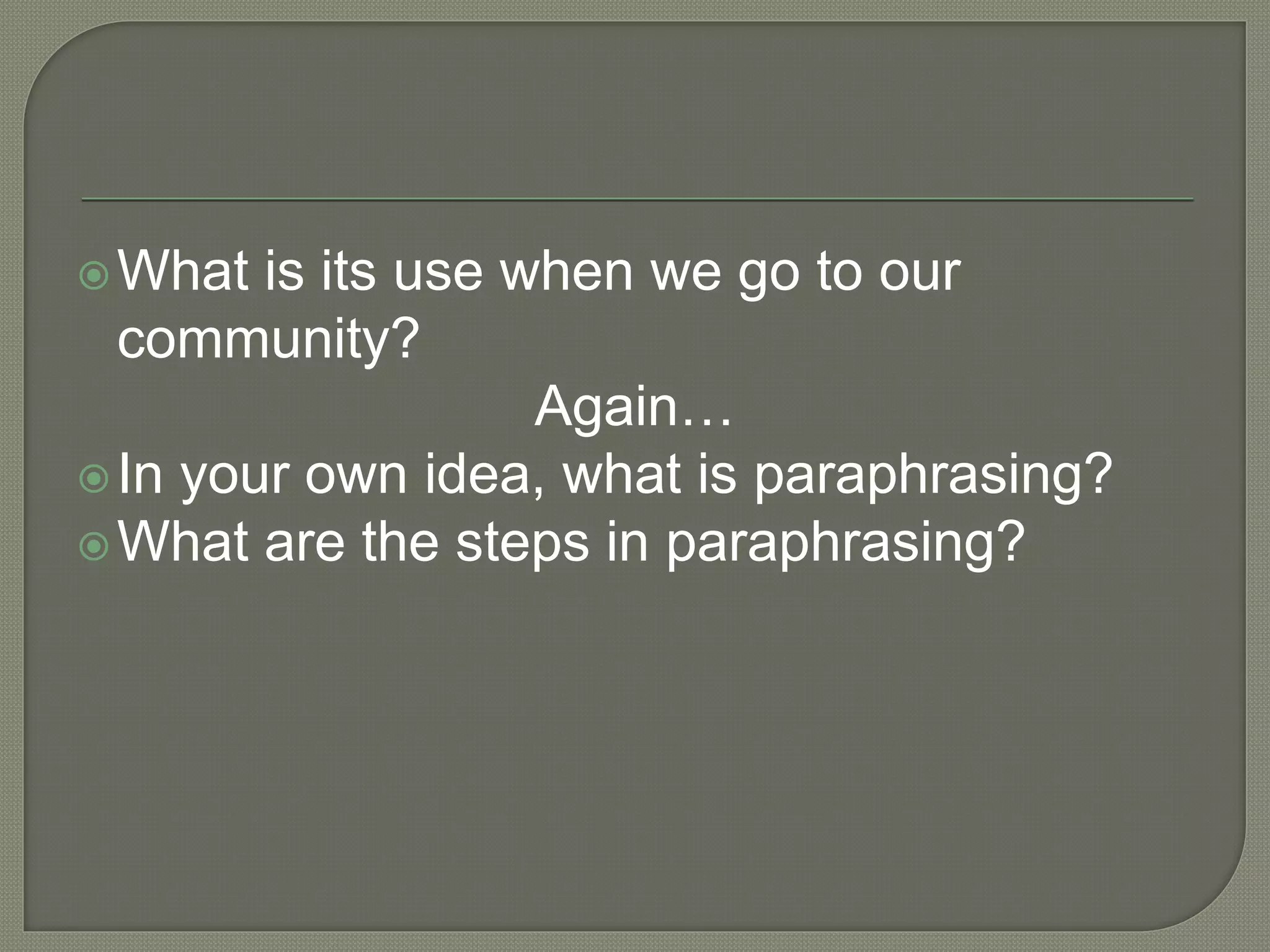 What is its use when we go to our community?

Again…

In your own idea, what is paraphrasing?

What are the steps in paraphrasing?